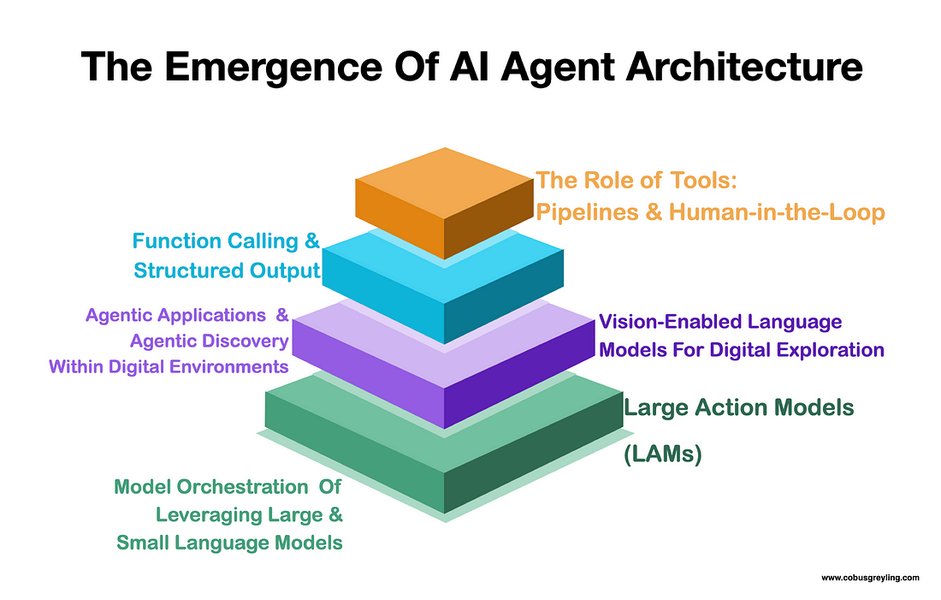 The Emergence Of AI Agent Architecture

The Role of Tools:
Pipelines & Human-in-the-Loop

Function Calling &
Structured Output

Agentic Applications &
Agentic Discovery
Within Digital Environments

Vision-Enabled Language
Models For Digital Exploration

Large Action Models
(LAMs)

Model Orchestration Of
Leveraging Large &
Small Language Models

www.cobusgreyling.com